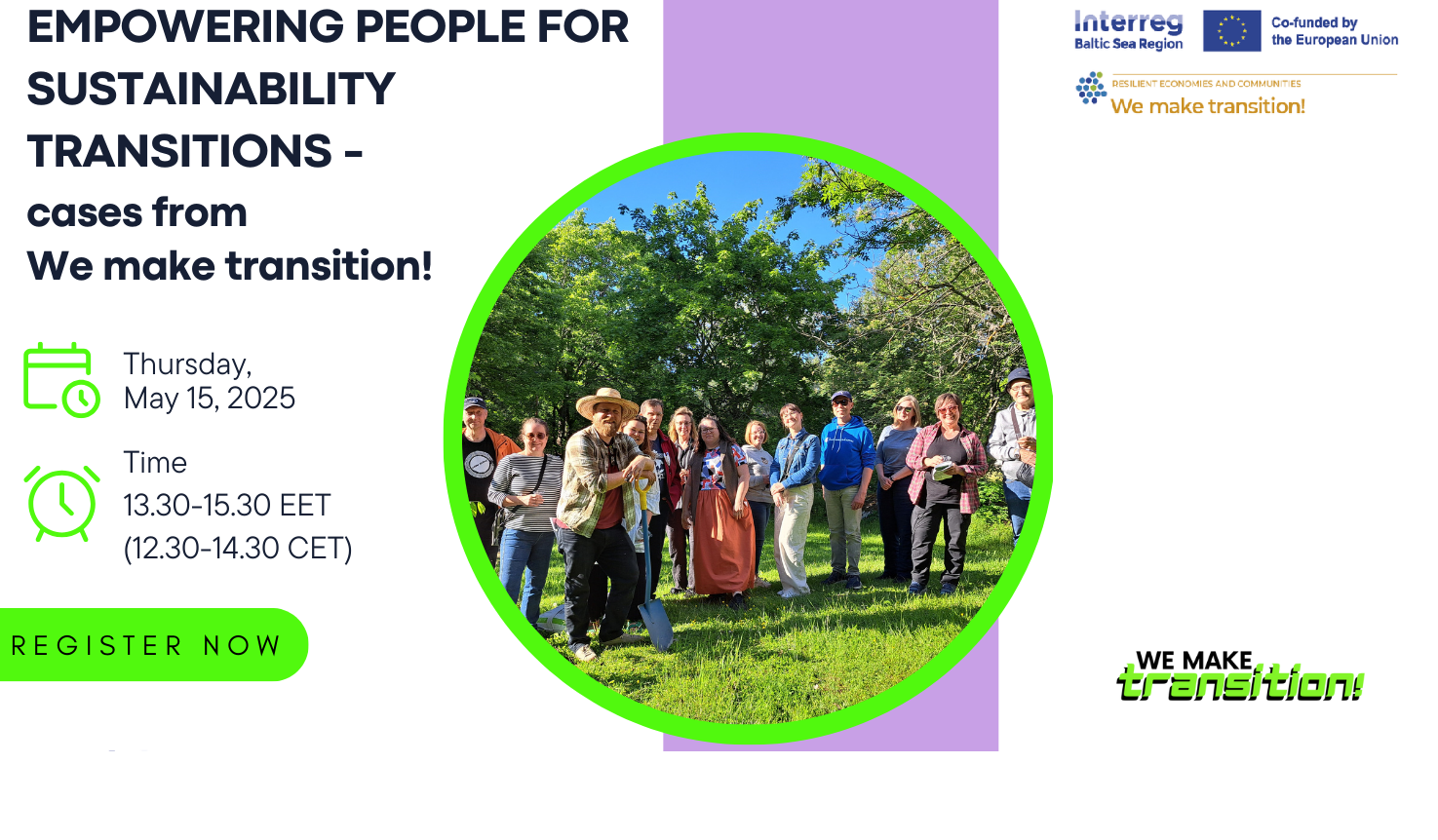 EMPOWERING PEOPLE FOR SUSTAINABILITY TRANSITIONS - cases from We make transition!

Thursday, May 15, 2025

Time
13.30-15.30 EET
(12.30-14.30 CET)

REGISTER NOW

Interreg
Baltic Sea Region

Co-funded by the European Union

RESILIENT ECONOMIES AND COMMUNITIES
We make transition!

WE MAKE
transition!